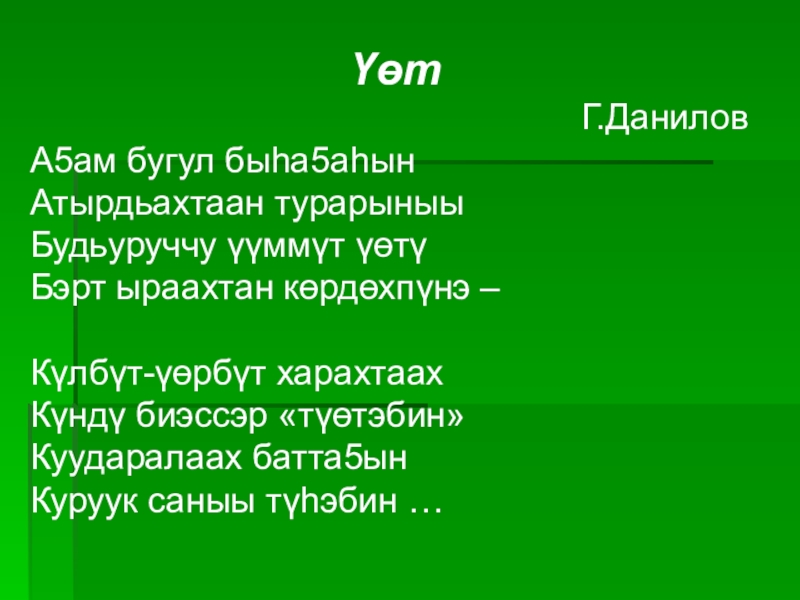 Үөт

Г.Данилов

А5ам бугул быһа5аһын
Атырдьахтаан турарыныы
Будьуруччу үүммүт үөтү
Бэрт ыраахтан көрдөхпүнэ –

Күлбүт-үөрбүт харахтаах
Күндү биэссэр «түөтэбин»
Куударалаах батта5ын
Куруук саныы түһэбин …